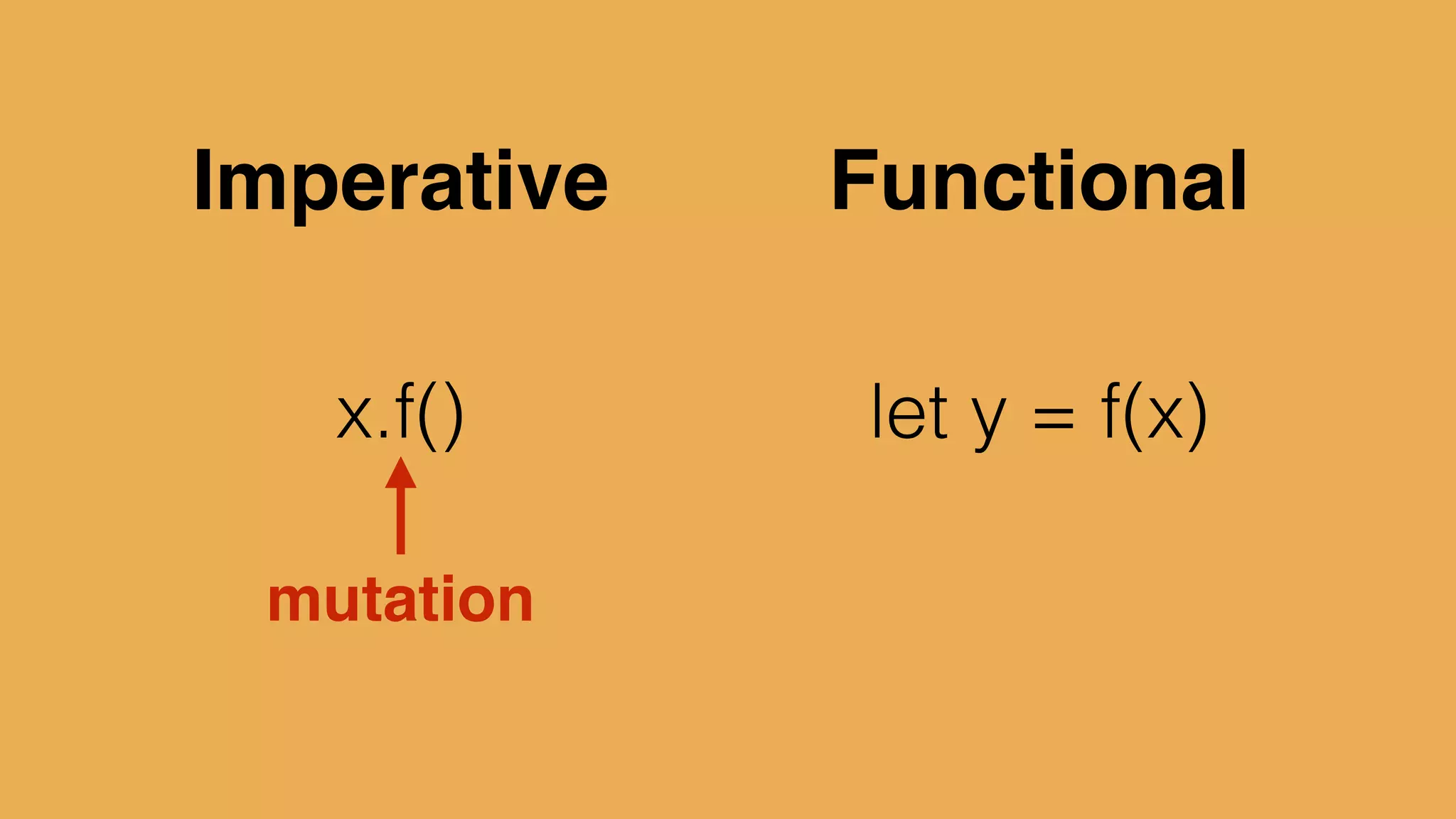 Imperative

x.f()

mutation

Functional

let y = f(x)